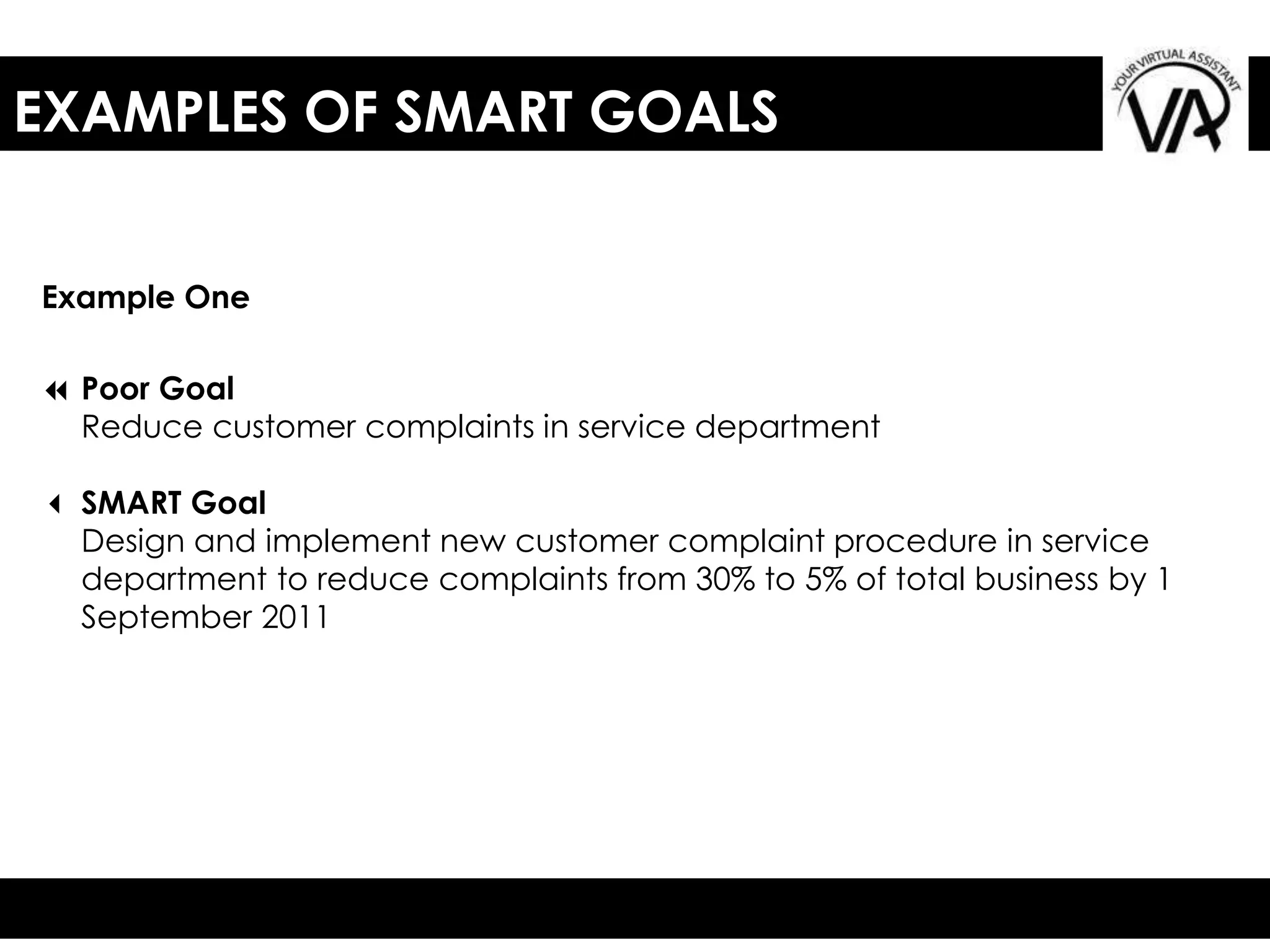 EXAMPLES OF SMART GOALS

YOUR VIRTUAL ASSISTANT
VA

Example One

Poor Goal
Reduce customer complaints in service department

SMART Goal
Design and implement new customer complaint procedure in service department to reduce complaints from 30% to 5% of total business by 1 September 2011